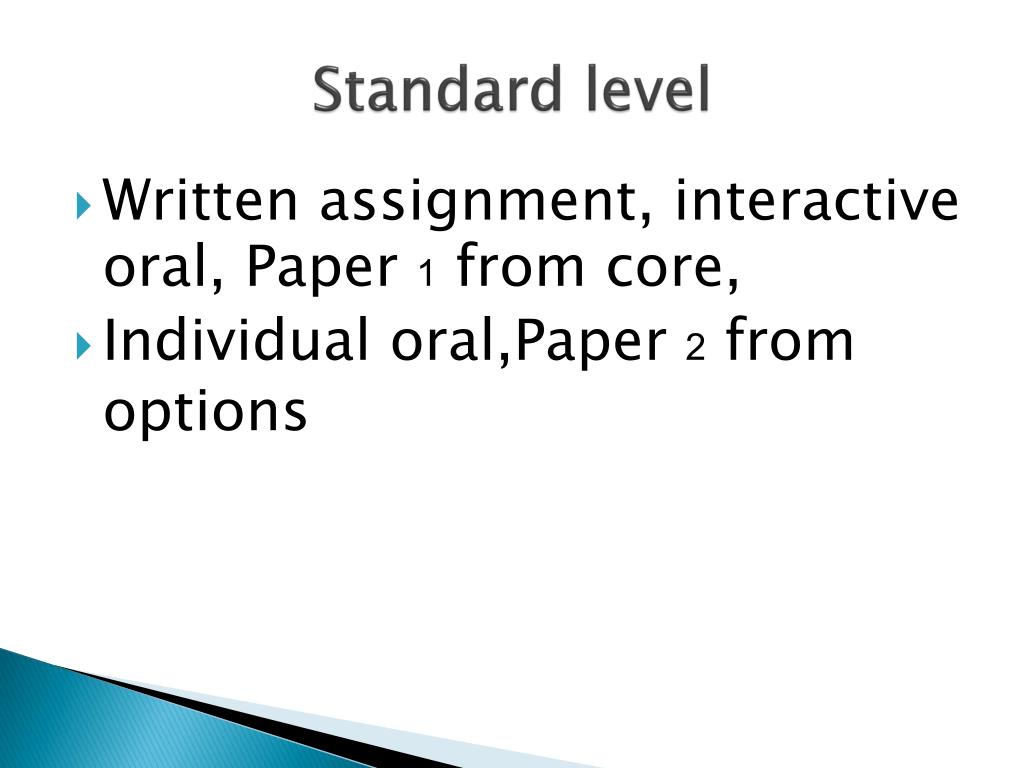 Standard level

Written assignment, interactive oral, Paper 1 from core,

Individual oral,Paper 2 from options